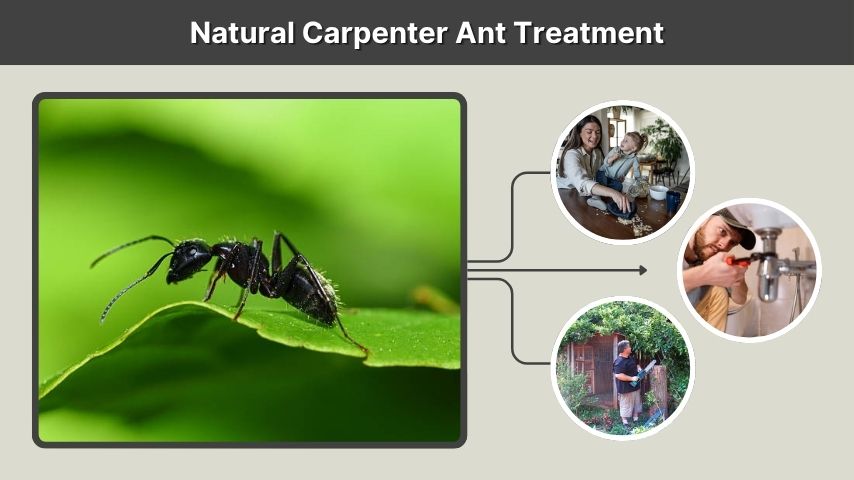 Natural Carpenter Ant Treatment